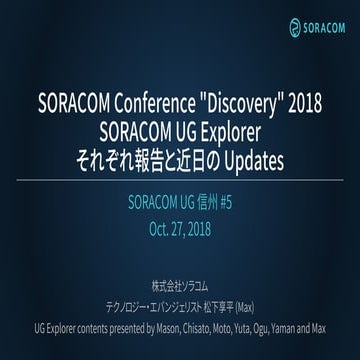 SORACOM

SORACOM Conference "Discovery" 2018
SORACOM UG Explorer
それぞれ報告と近日の Updates

SORACOM UG 信州 #5
Oct. 27, 2018

株式会社ソラコム
テクノロジー・エバンジェリスト 松下享平 (Max)
UG Explorer contents presented by Mason, Chisato, Moto, Yuta, Ogu, Yaman and Max